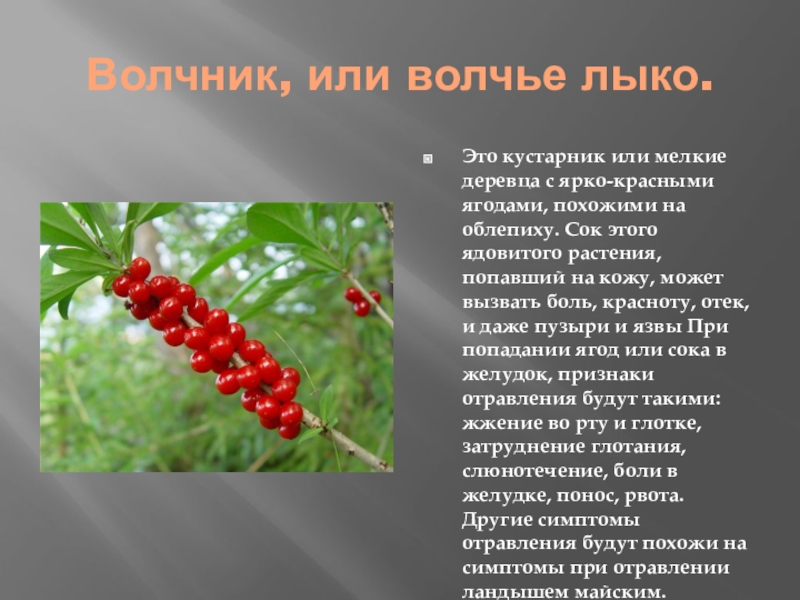 Волчник, или волчье лыко.

Это кустарник или мелкие деревца с ярко-красными ягодами, похожими на облепиху. Сок этого ядовитого растения, попавший на кожу, может вызвать боль, красноту, отек, и даже пузыри и язвы При попадании ягод или сока в желудок, признаки отравления будут такими: жжение во рту и глотке, затруднение глотания, слюнотечение, боли в желудке, понос, рвота. Другие симптомы отравления будут похожи на симптомы при отравлении ландышем майским.